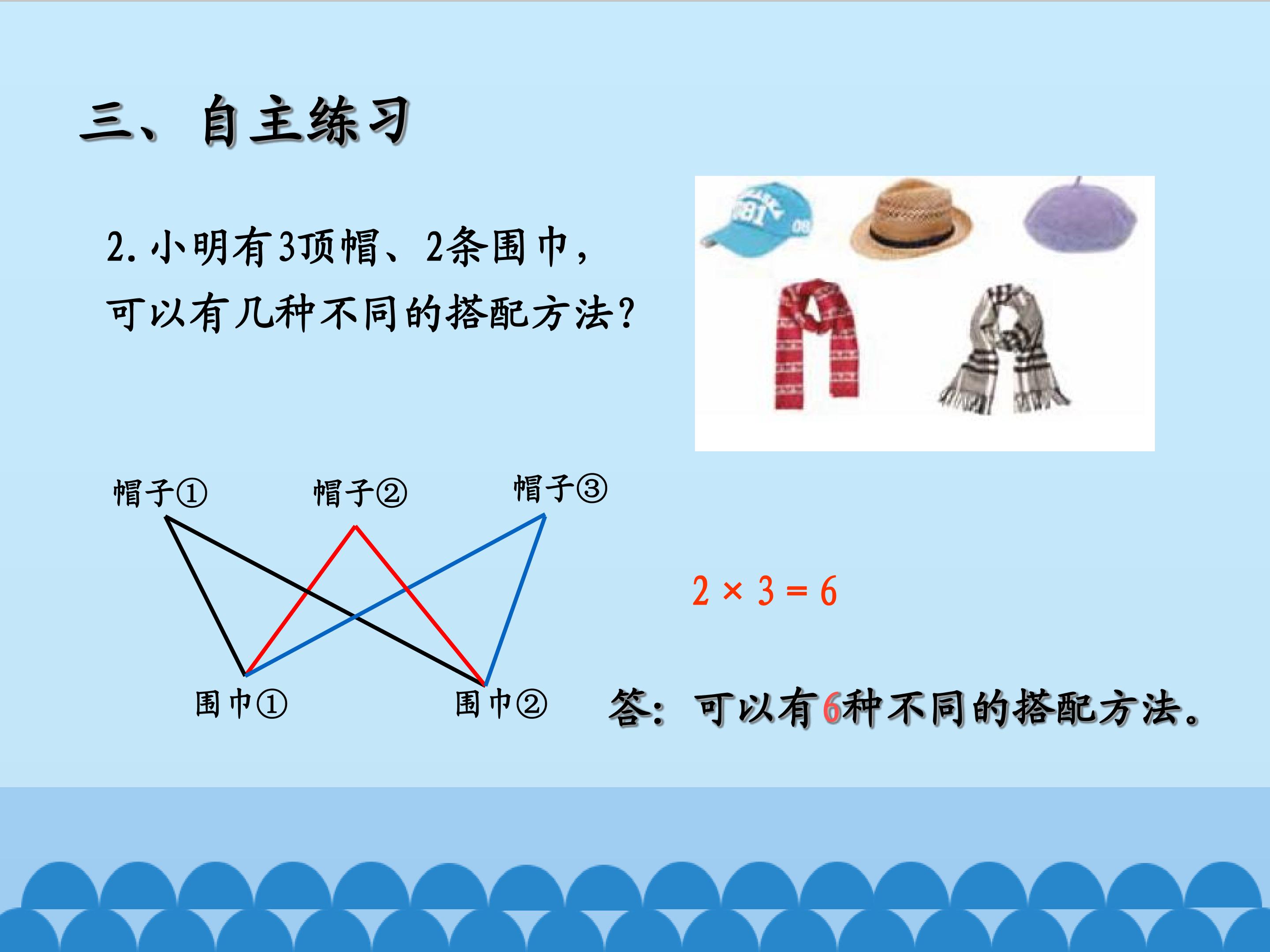 三、自主练习

2. 小明有3顶帽、2条围巾，可以有几种不同的搭配方法？

帽子①

帽子②

帽子③

围巾①

围巾②

$2 \times 3 = 6$

答：可以有6种不同的搭配方法。